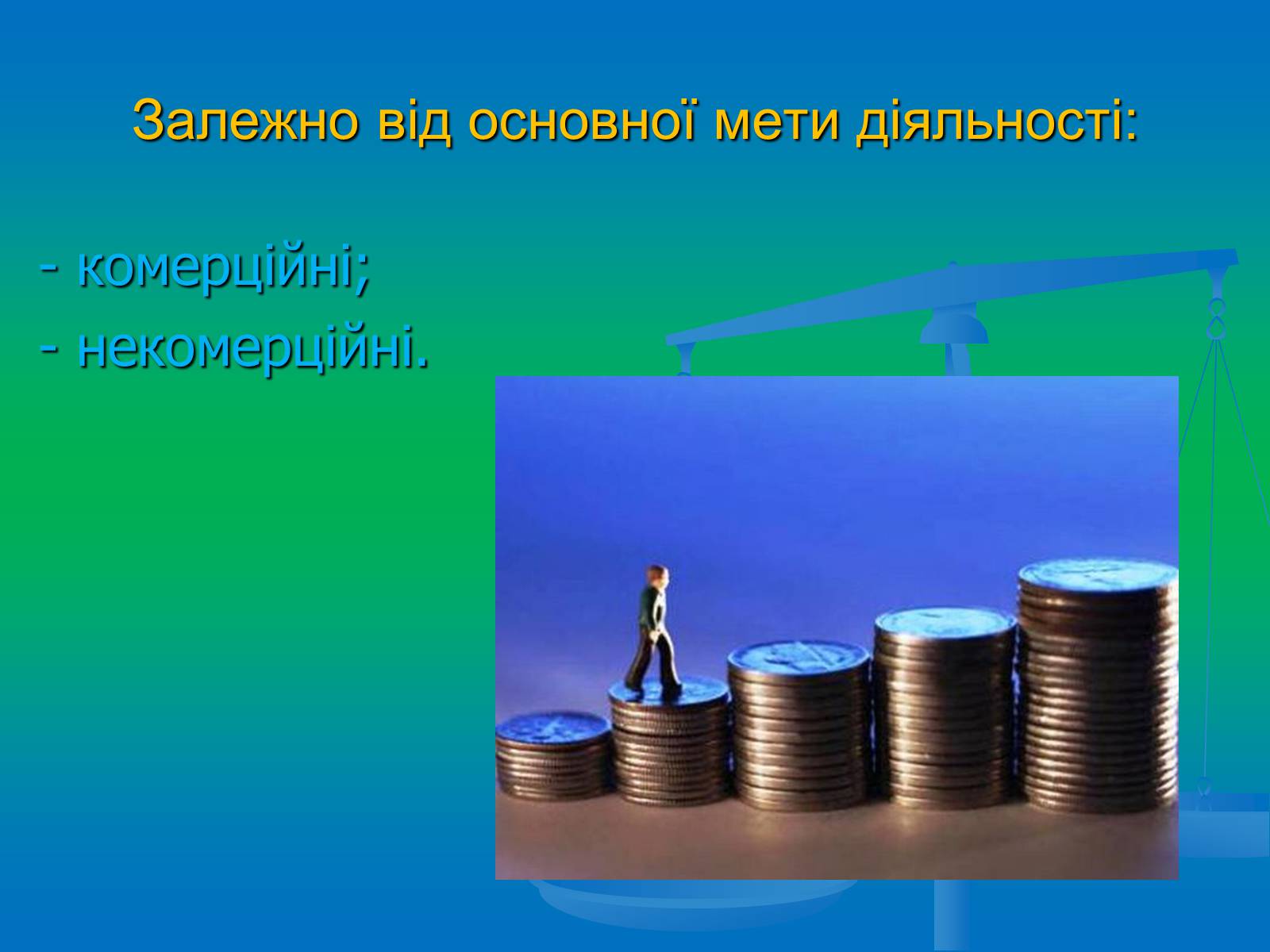 Залежно від основної мети діяльності:

- комерційні;
- некомерційні.